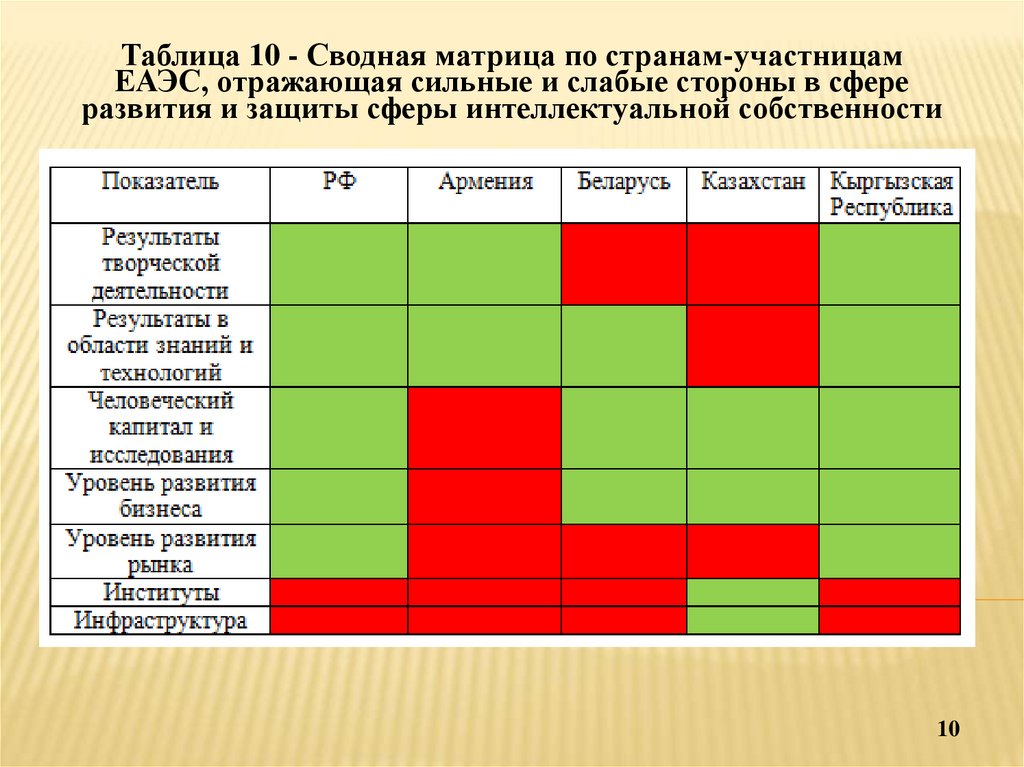 Таблица 10 - Сводная матрица по странам-участницам ЕАЭС, отражающая сильные и слабые стороны в сфере развития и защиты сферы интеллектуальной собственности

| Показатель | РФ | Армения | Беларусь | Казахстан | Кыргызская Республика |
|---|---|---|---|---|---|
| Результаты творческой деятельности | | | | | |
| Результаты в области знаний и технологий | | | | | |
| Человеческий капитал и исследования | | | | | |
| Уровень развития бизнеса | | | | | |
| Уровень развития рынка | | | | | |
| Институты | | | | | |
| Инфраструктура | | | | | |

10